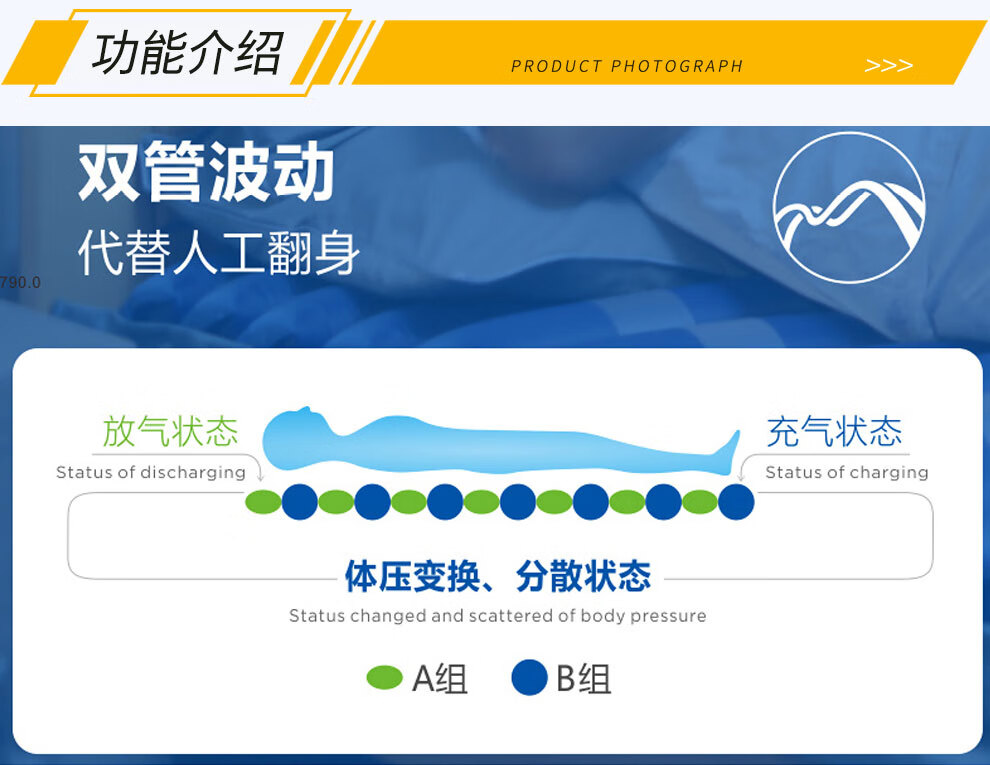 功能介绍

PRODUCT PHOTOGRAPH >>>

双管波动

代替人工翻身

790.0

放气状态
Status of discharging

充气状态
Status of charging

体压变换、分散状态
Status changed and scattered of body pressure

A组 B组